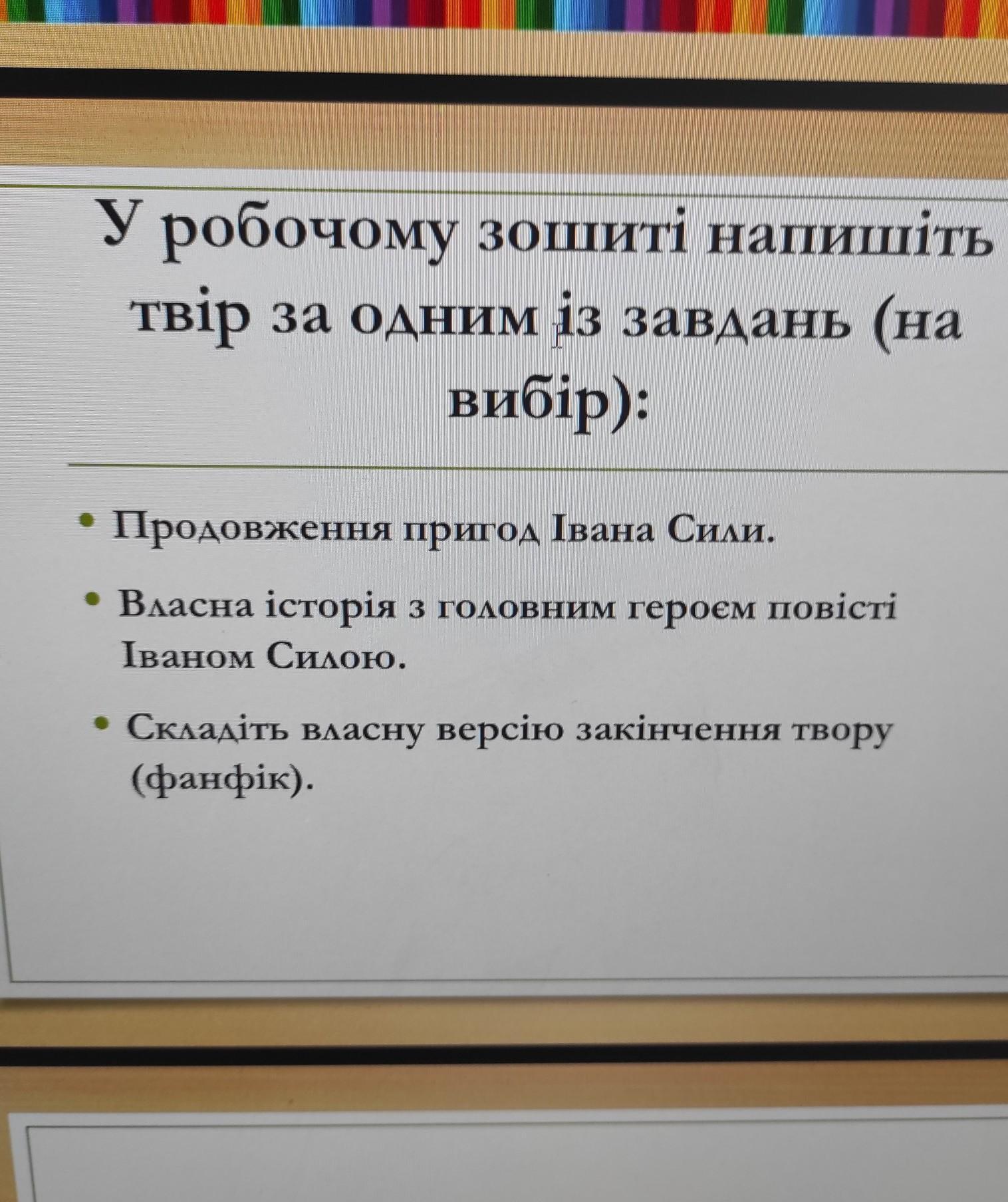 У робочому зошиті напишіть твір за одним із завдань (на вибір):

• Продовження пригод Івана Сили.

• Власна історія з головним героєм повісті Іваном Силою.

• Складіть власну версію закінчення твору (фанфік).